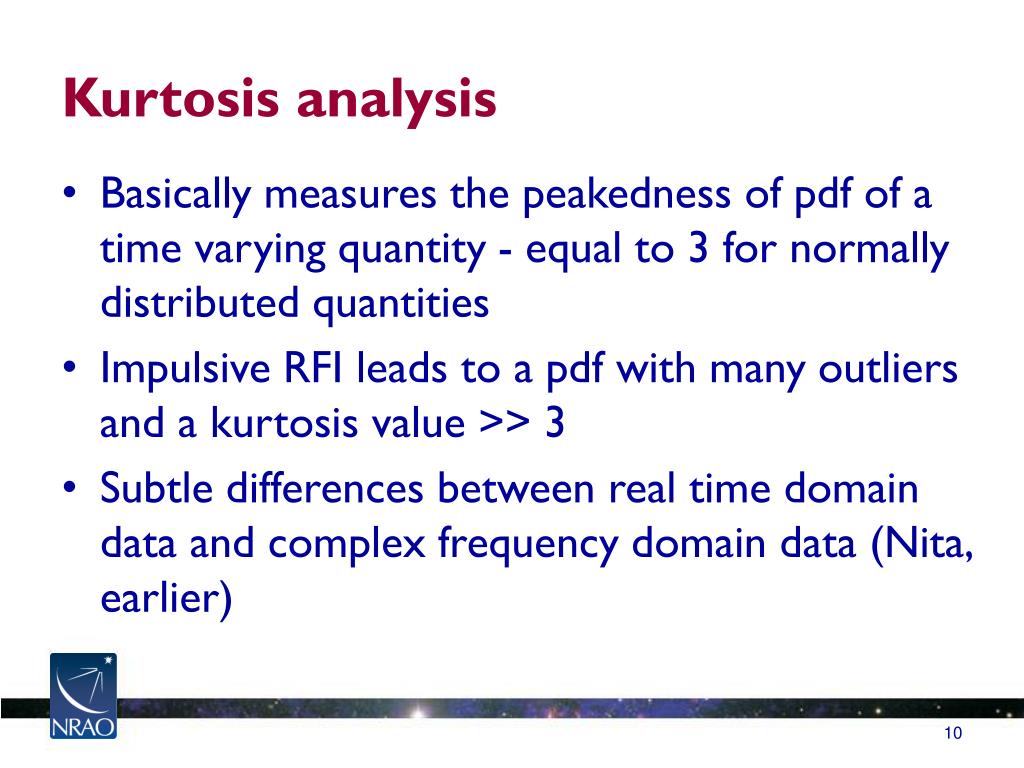 Kurtosis analysis

• Basically measures the peakedness of pdf of a time varying quantity - equal to 3 for normally distributed quantities
• Impulsive RFI leads to a pdf with many outliers and a kurtosis value >> 3
• Subtle differences between real time domain data and complex frequency domain data (Nita, earlier)

NRAO

10